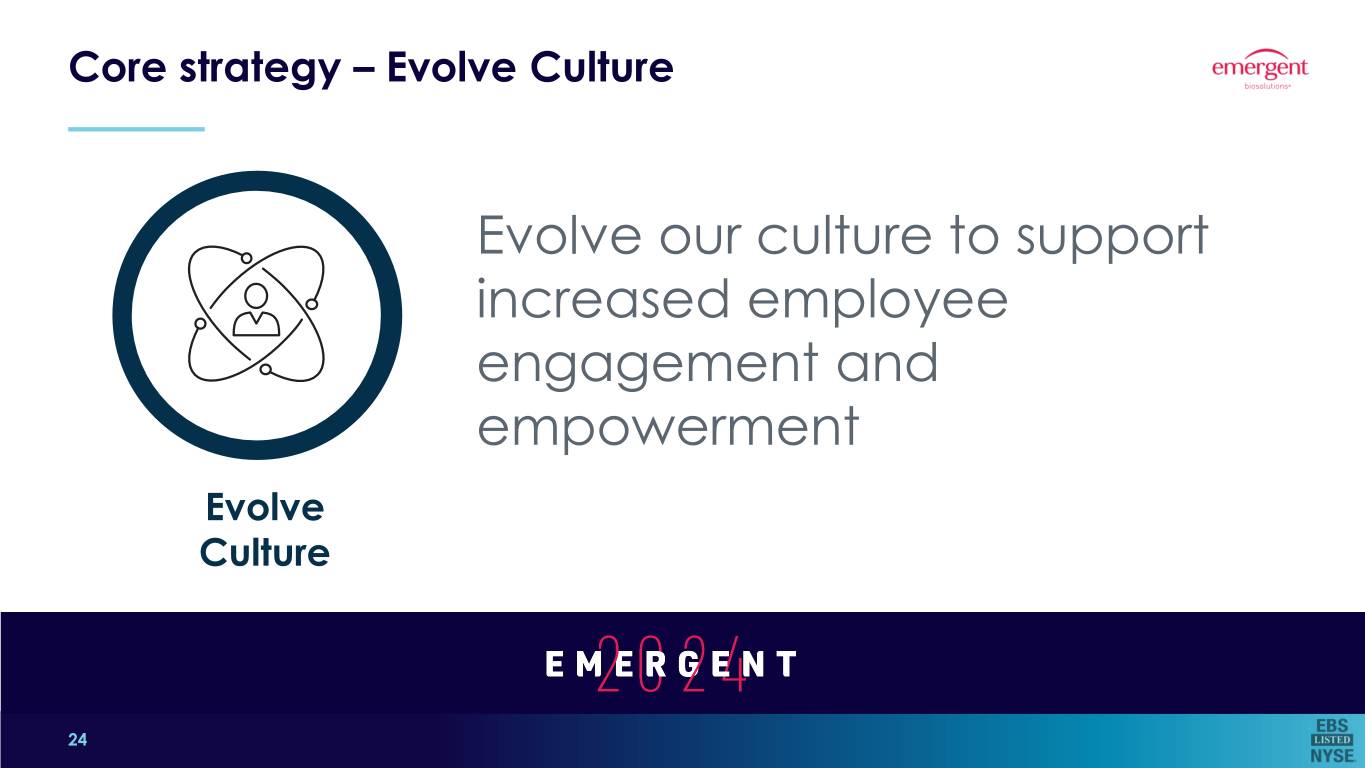 Core strategy – Evolve Culture

emergent
biosolutions

Evolve our culture to support increased employee engagement and empowerment

Evolve Culture

EMERGENT 2024

24

EBS LISTED NYSE